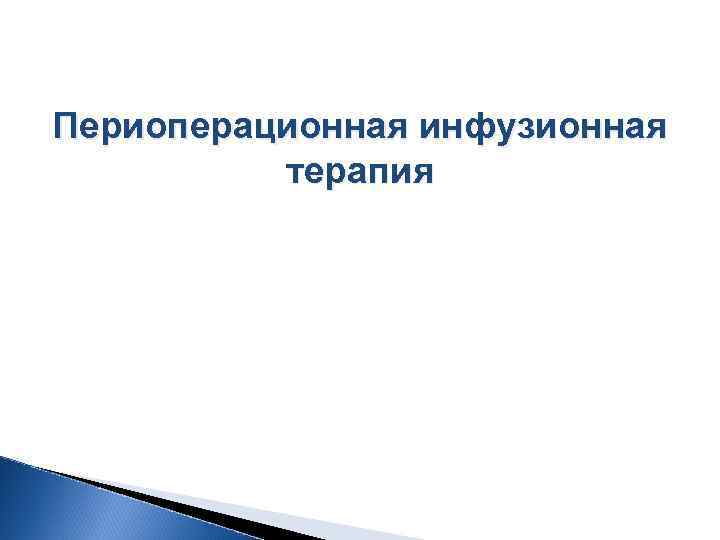 Периоперационная инфузионная терапия